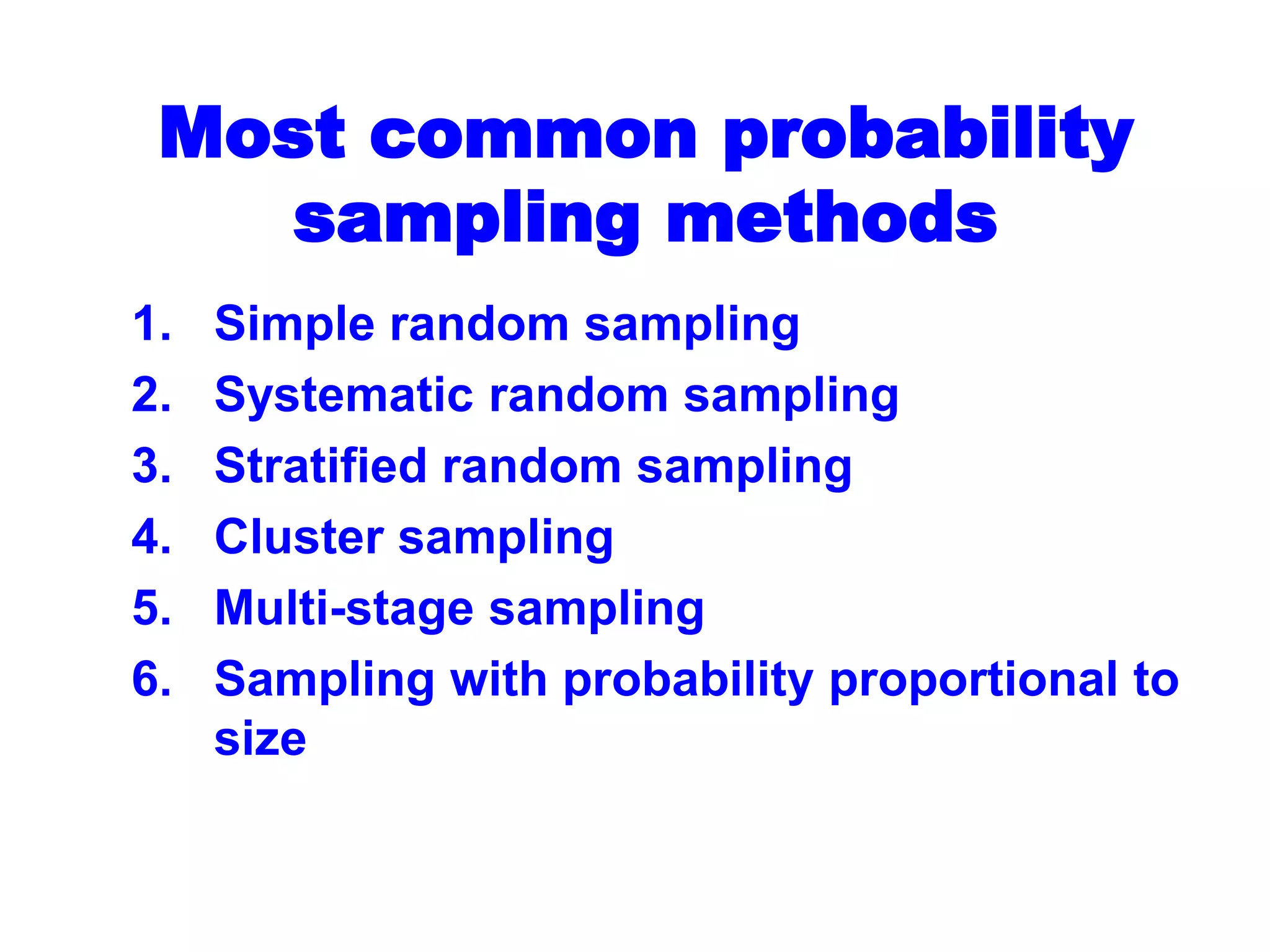 Most common probability sampling methods

1. Simple random sampling
2. Systematic random sampling
3. Stratified random sampling
4. Cluster sampling
5. Multi-stage sampling
6. Sampling with probability proportional to size